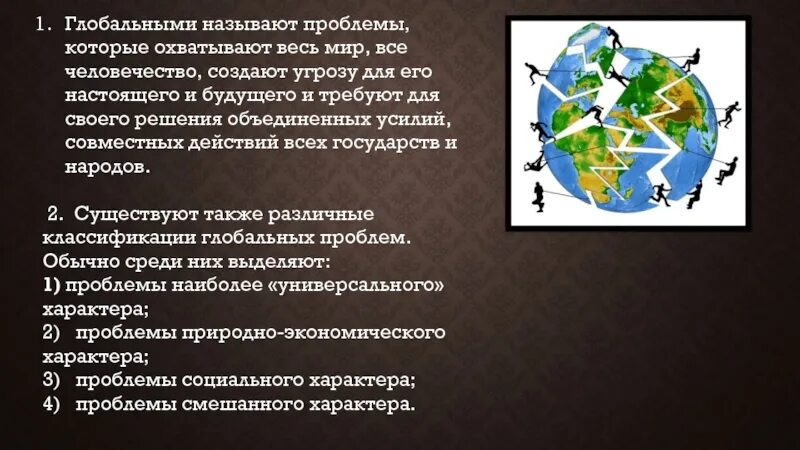 1. Глобальными называют проблемы, которые охватывают весь мир, все человечество, создают угрозу для его настоящего и будущего и требуют для своего решения объединенных усилий, совместных действий всех государств и народов.

2. Существуют также различные классификации глобальных проблем. Обычно среди них выделяют:
1) проблемы наиболее «универсального» характера;
2) проблемы природно-экономического характера;
3) проблемы социального характера;
4) проблемы смешанного характера.